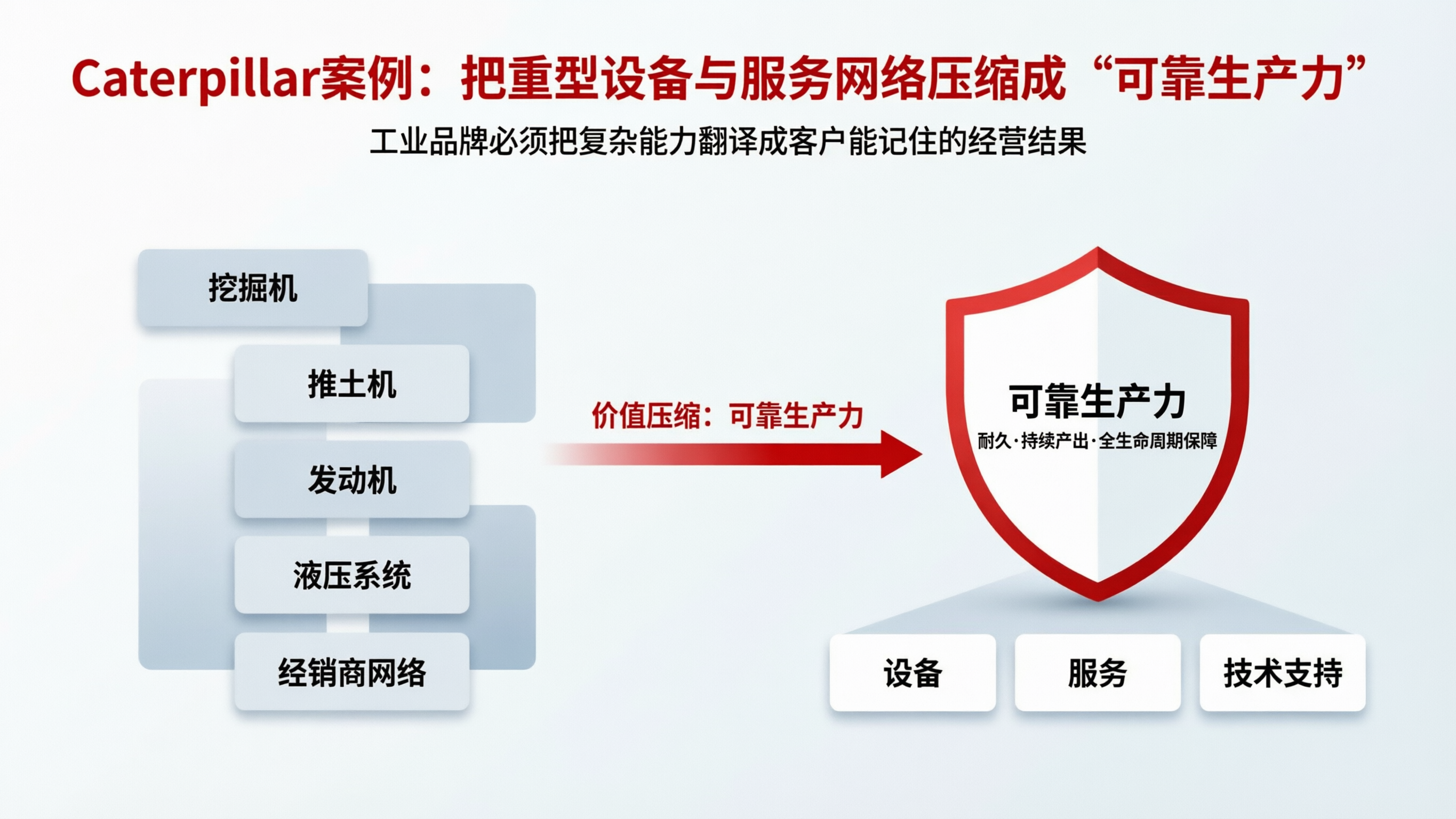 Caterpillar案例：把重型设备与服务网络压缩成“可靠生产力”

工业品牌必须把复杂能力翻译成客户能记住的经营结果

挖掘机

推土机

发动机

液压系统

经销商网络

价值压缩：可靠生产力

可靠生产力

耐久·持续产出·全生命周期保障

设备

服务

技术支持